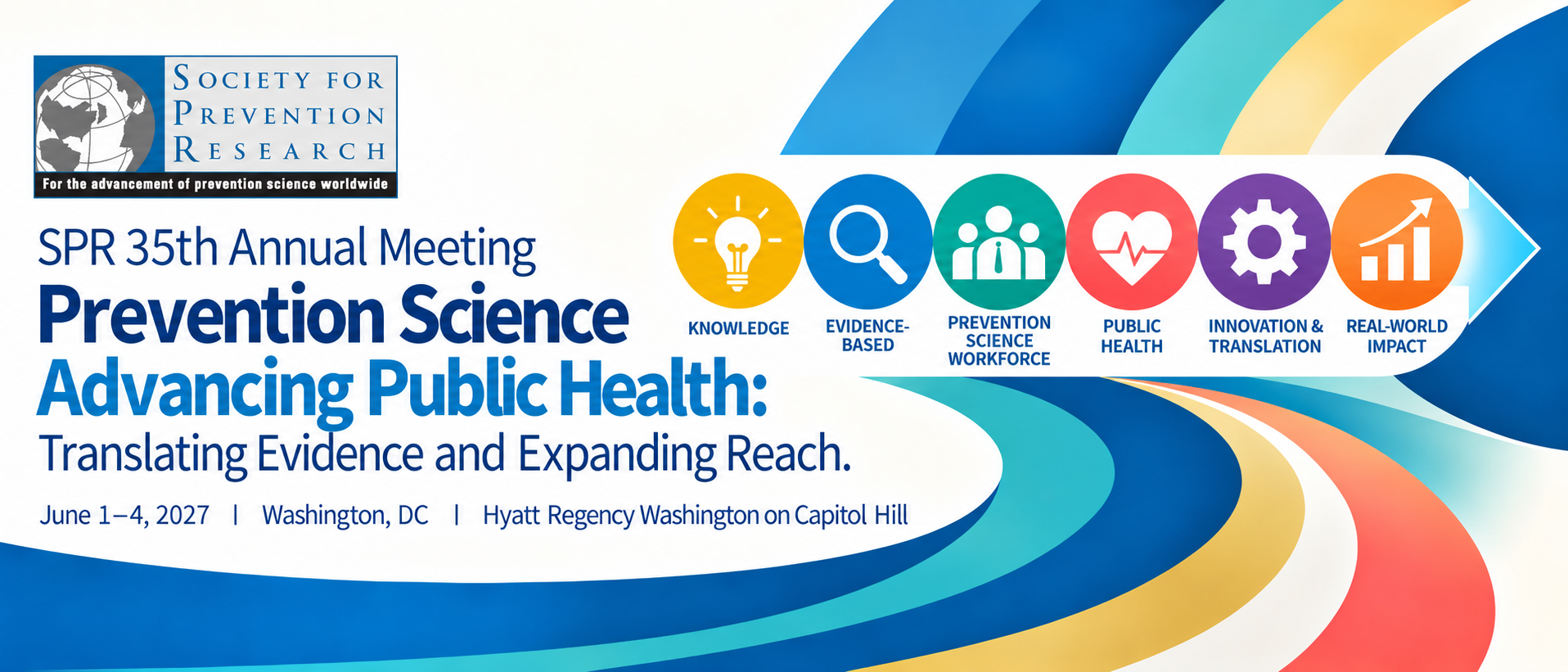 SOCIETY FOR
PREVENTION
RESEARCH

For the advancement of prevention science worldwide

SPR 35th Annual Meeting

Prevention Science

Advancing Public Health:

Translating Evidence and Expanding Reach.

June 1–4, 2027 | Washington, DC | Hyatt Regency Washington on Capitol Hill

KNOWLEDGE

EVIDENCE-BASED

PREVENTION SCIENCE WORKFORCE

PUBLIC HEALTH

INNOVATION & TRANSLATION

REAL-WORLD IMPACT